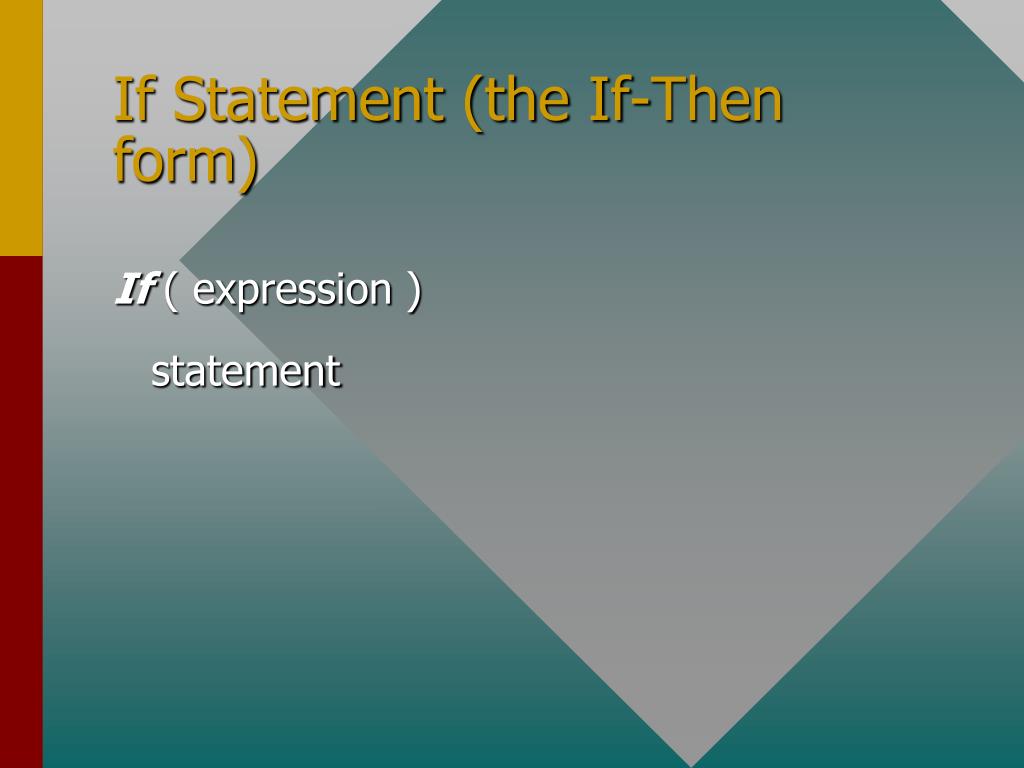 If Statement (the If-Then form)

If ( expression )

statement